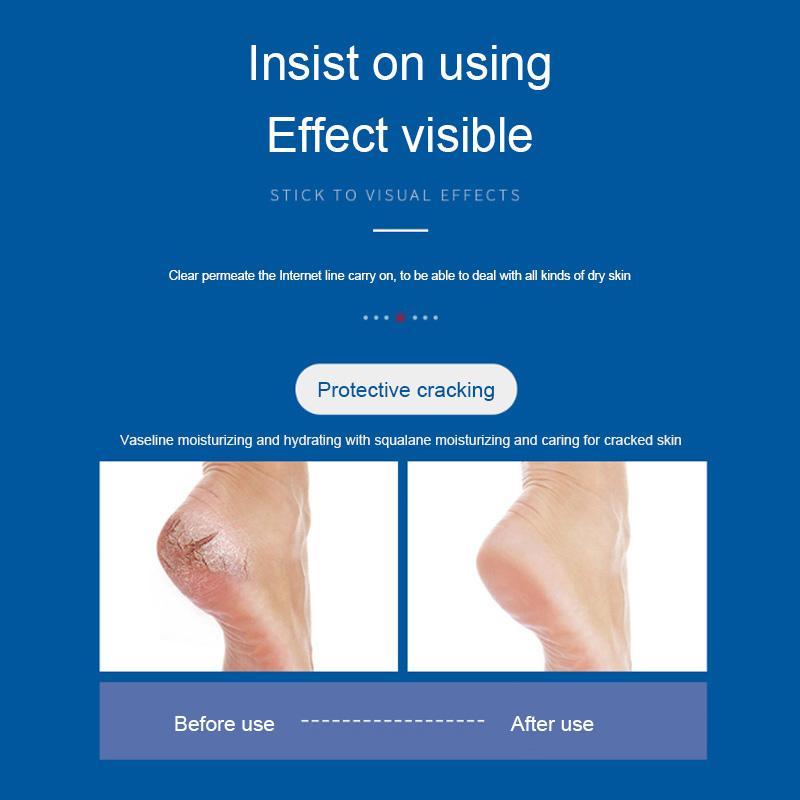 Insist on using
Effect visible

STICK TO VISUAL EFFECTS

Clear permeate the Internet line carry on, to be able to deal with all kinds of dry skin

Protective cracking

Vaseline moisturizing and hydrating with squalane moisturizing and caring for cracked skin

Before use ------------------ After use